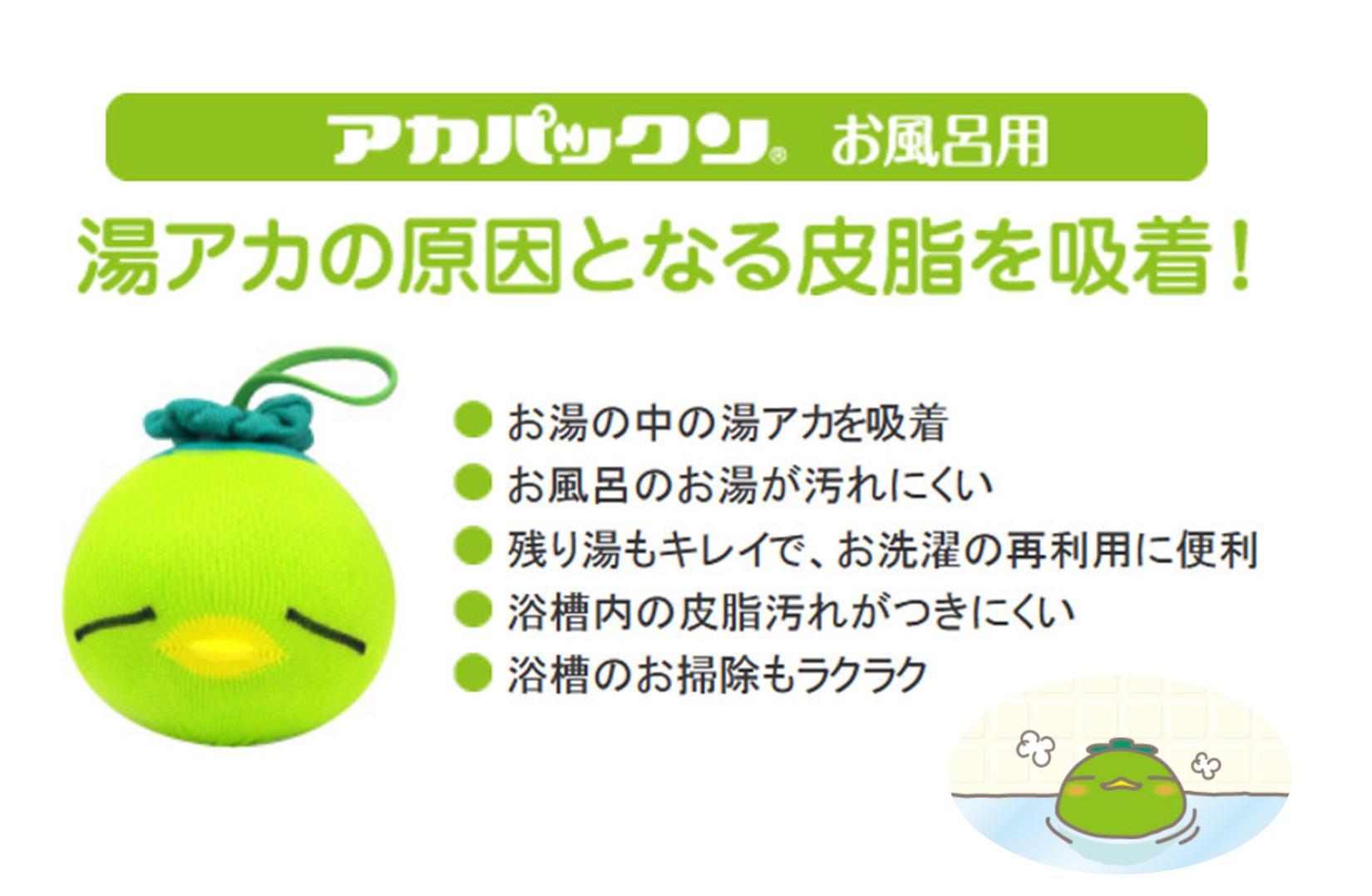 アカパックン® お風呂用

湯アカの原因となる皮脂を吸着！

● お湯の中の湯アカを吸着
● お風呂のお湯が汚れにくい
● 残り湯もキレイで、お洗濯の再利用に便利
● 浴槽内の皮脂汚れがつきにくい
● 浴槽のお掃除もラクラク